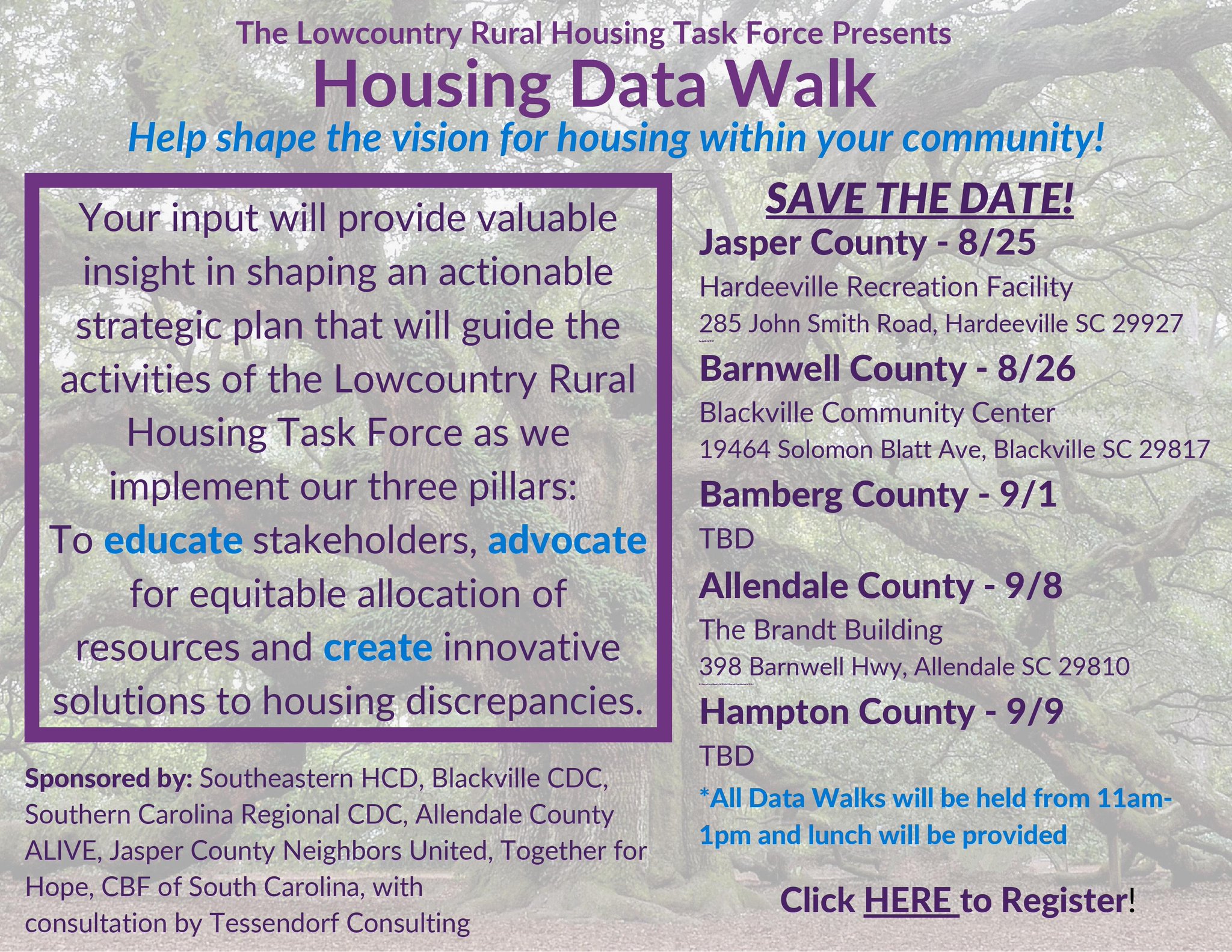 The Lowcountry Rural Housing Task Force Presents

Housing Data Walk

Help shape the vision for housing within your community!

Your input will provide valuable insight in shaping an actionable strategic plan that will guide the activities of the Lowcountry Rural Housing Task Force as we implement our three pillars: To educate stakeholders, advocate for equitable allocation of resources and create innovative solutions to housing discrepancies.

Sponsored by: Southeastern HCD, Blackville CDC, Southern Carolina Regional CDC, Allendale County ALIVE, Jasper County Neighbors United, Together for Hope, CBF of South Carolina, with consultation by Tessendorf Consulting

SAVE THE DATE!

Jasper County - 8/25

Hardeeville Recreation Facility
285 John Smith Road, Hardeeville SC 29927

Barnwell County - 8/26

Blackville Community Center
19464 Solomon Blatt Ave, Blackville SC 29817

Bamberg County - 9/1

TBD

Allendale County - 9/8

The Brandt Building
398 Barnwell Hwy, Allendale SC 29810

Hampton County - 9/9

TBD

*All Data Walks will be held from 11am-1pm and lunch will be provided

Click HERE to Register!